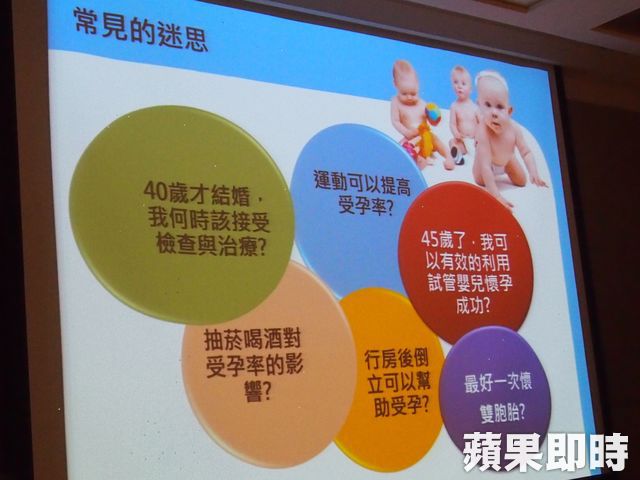 常見的迷思

40歲才結婚，我何時該接受檢查與治療?

運動可以提高受孕率?

45歲了，我可以有效的利用試管嬰兒懷孕成功?

抽菸喝酒對受孕率的影響?

行房後倒立可以幫助受孕?

最好一次懷雙胞胎?

蘋果即時